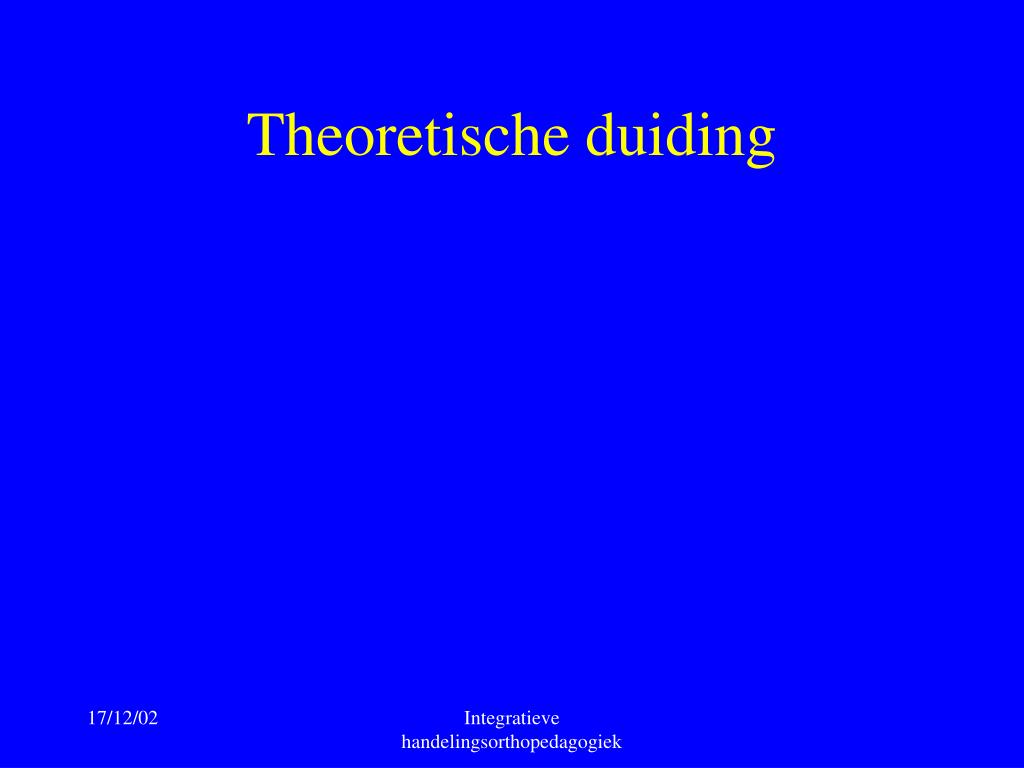 Theoretische duiding

17/12/02

Integratieve handelingsorthopedagogiek